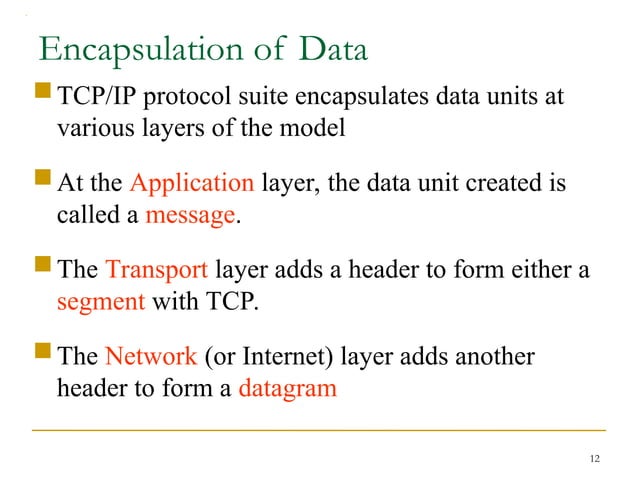 Encapsulation of Data

TCP/IP protocol suite encapsulates data units at various layers of the model

At the Application layer, the data unit created is called a message.

The Transport layer adds a header to form either a segment with TCP.

The Network (or Internet) layer adds another header to form a datagram

12